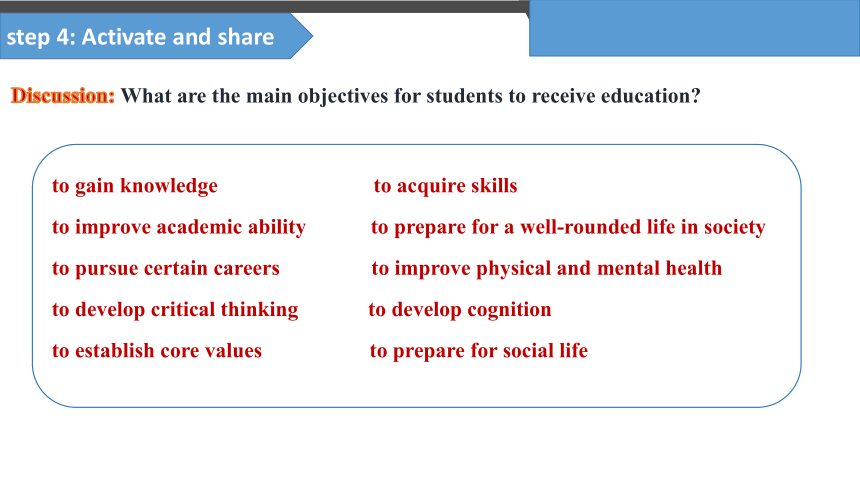 step 4: Activate and share

Discussion: What are the main objectives for students to receive education?

to gain knowledge

to improve academic ability

to pursue certain careers

to develop critical thinking

to establish core values

to acquire skills

to prepare for a well-rounded life in society

to improve physical and mental health

to develop cognition

to prepare for social life